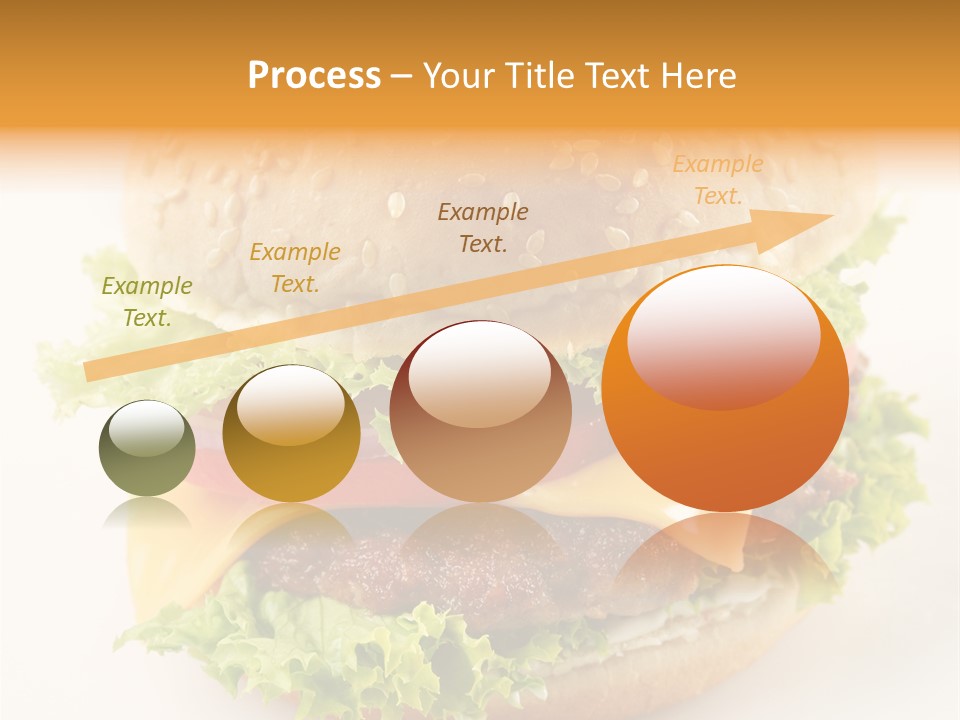 Process – Your Title Text Here

Example Text.

Example Text.

Example Text.

Example Text.